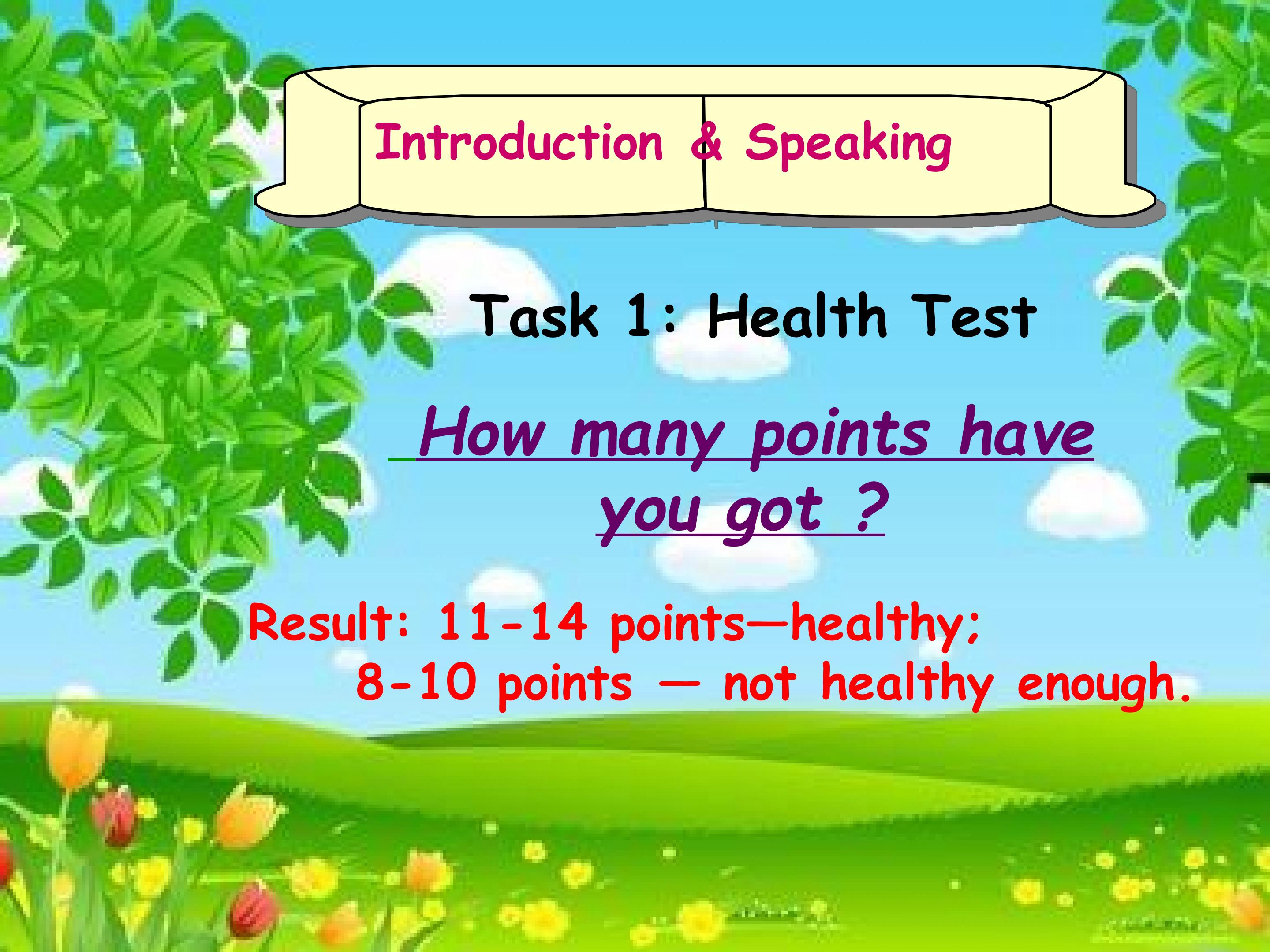 Introduction & Speaking

Task 1: Health Test

How many points have you got ?

Result: 11-14 points—healthy;
8-10 points — not healthy enough.